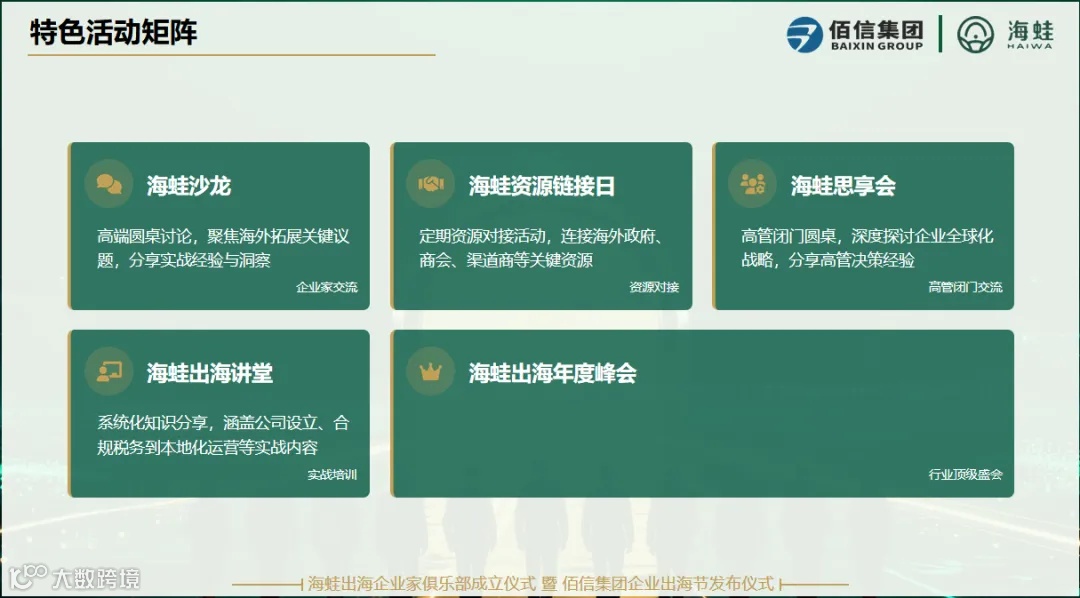 特色活动矩阵

佰信集团
BAIXIN GROUP

海蛙
HAIWA

海蛙沙龙

高端圆桌讨论，聚焦海外拓展关键议题，分享实战经验与洞察

企业家交流

海蛙资源链接日

定期资源对接活动，连接海外政府、商会、渠道商等关键资源

资源对接

海蛙思享会

高管闭门圆桌，深度探讨企业全球化战略，分享高管决策经验

高管闭门交流

海蛙出海讲堂

系统化知识分享，涵盖公司设立、合规税务到本地化运营等实战内容

实战培训

海蛙出海年度峰会

行业顶级盛会

大数跨境

海蛙出海企业家俱乐部成立仪式 暨 佰信集团企业出海节发布仪式